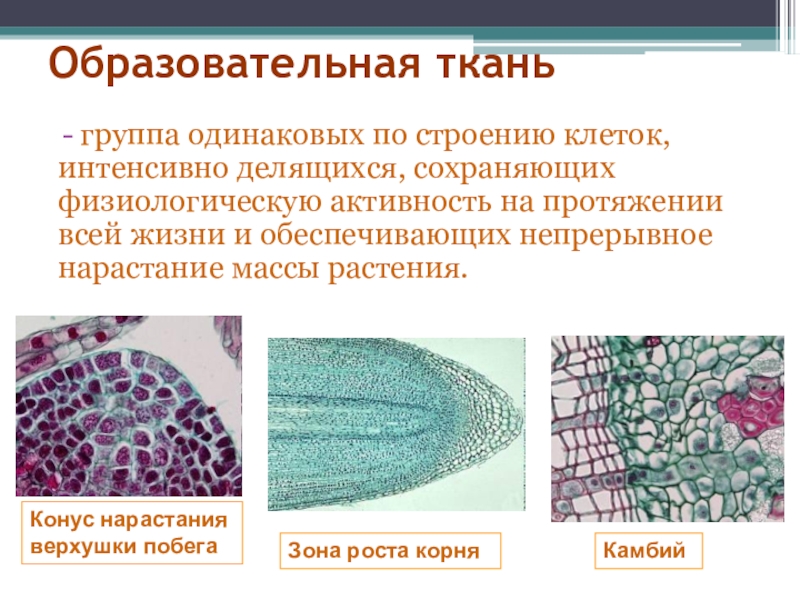 Образовательная ткань

- группа одинаковых по строению клеток, интенсивно делящихся, сохраняющих физиологическую активность на протяжении всей жизни и обеспечивающих непрерывное нарастание массы растения.

Конус нарастания верхушки побега

Зона роста корня

Камбий